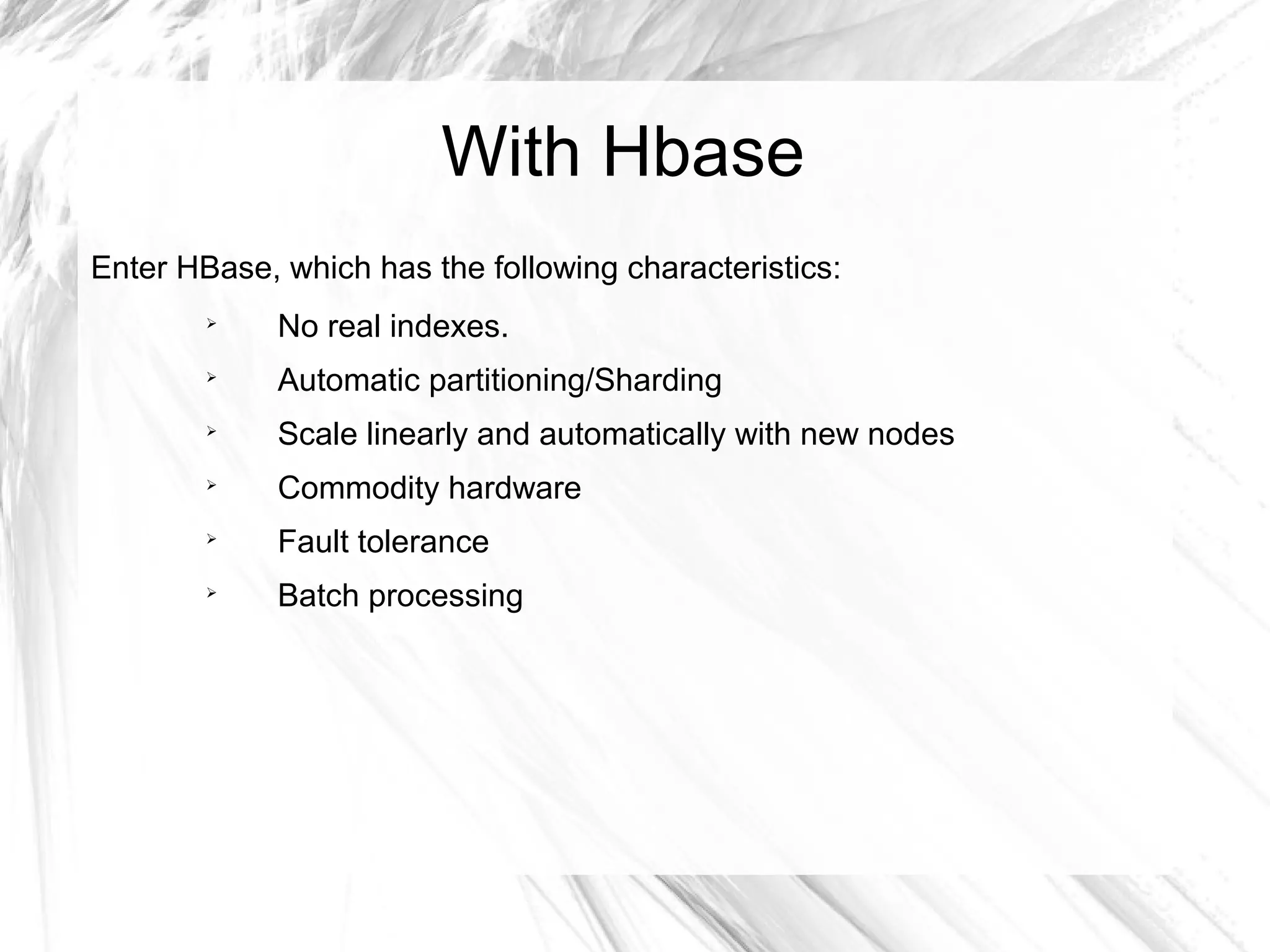 With Hbase

Enter HBase, which has the following characteristics:

➢ No real indexes.

➢ Automatic partitioning/Sharding

➢ Scale linearly and automatically with new nodes

➢ Commodity hardware

➢ Fault tolerance

➢ Batch processing